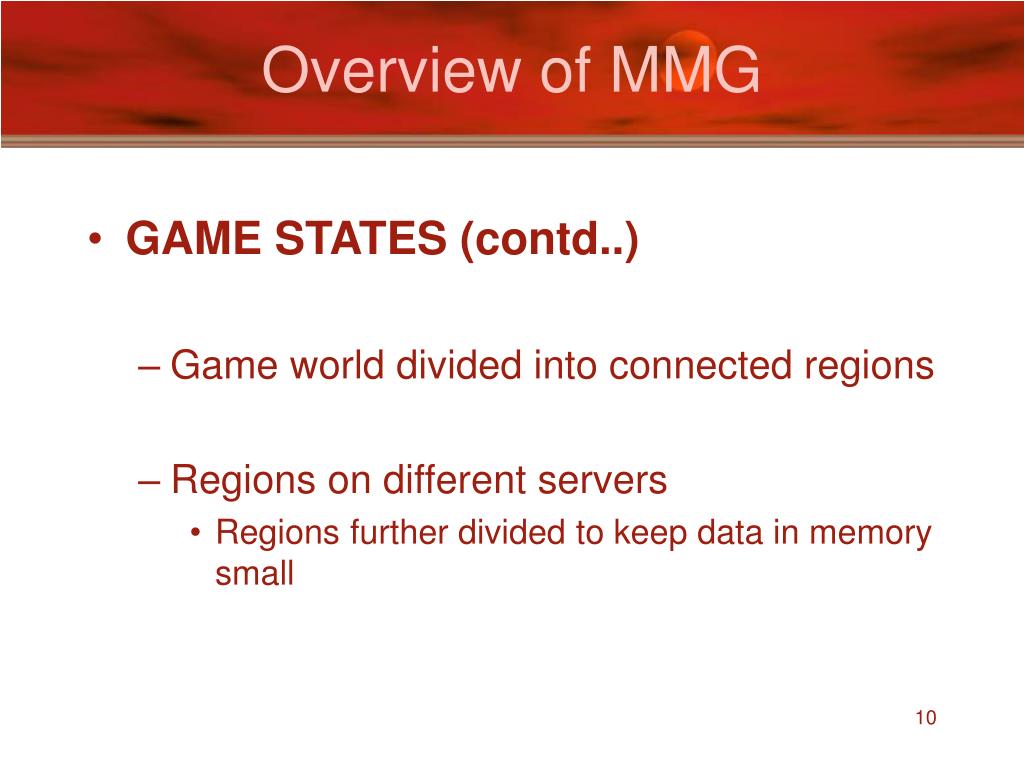 Overview of MMG

• GAME STATES (contd..)

– Game world divided into connected regions

– Regions on different servers

• Regions further divided to keep data in memory small

10